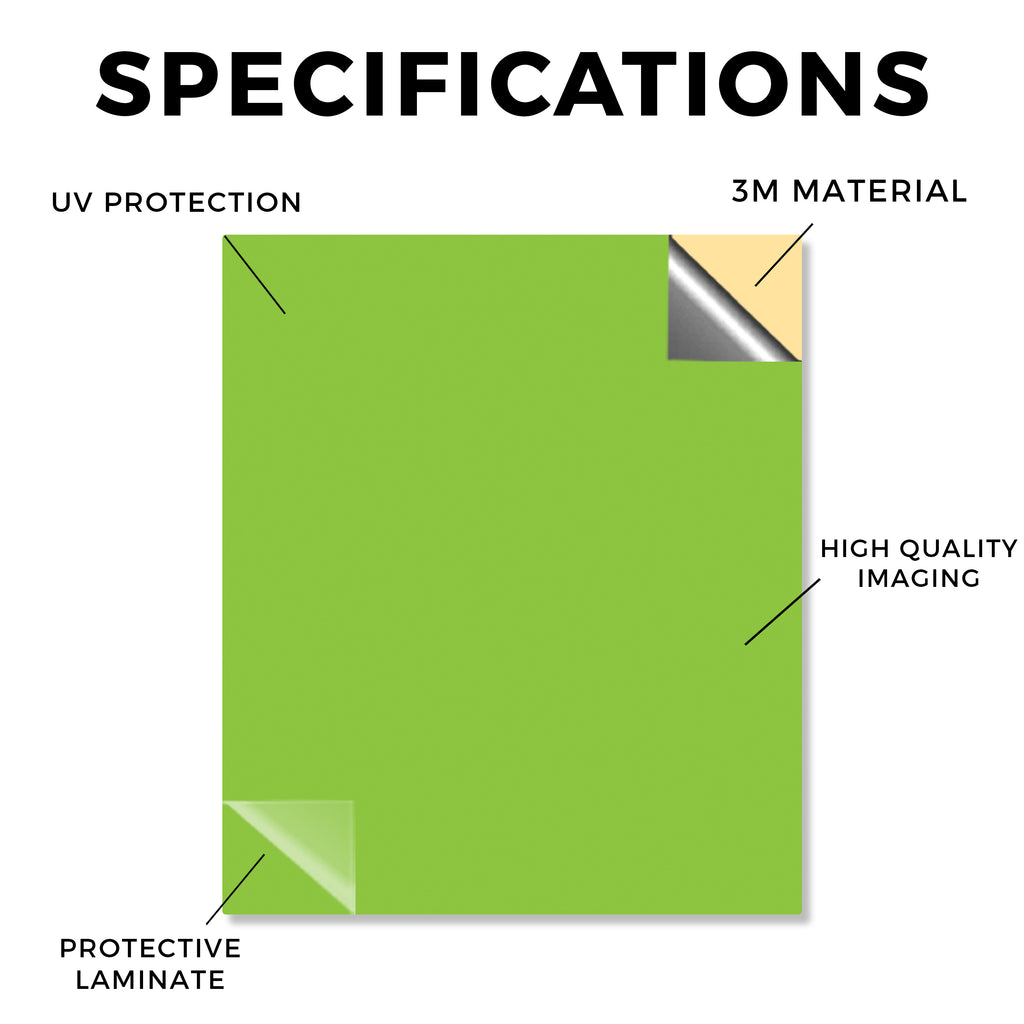 SPECIFICATIONS

UV PROTECTION

3M MATERIAL

HIGH QUALITY IMAGING

PROTECTIVE LAMINATE